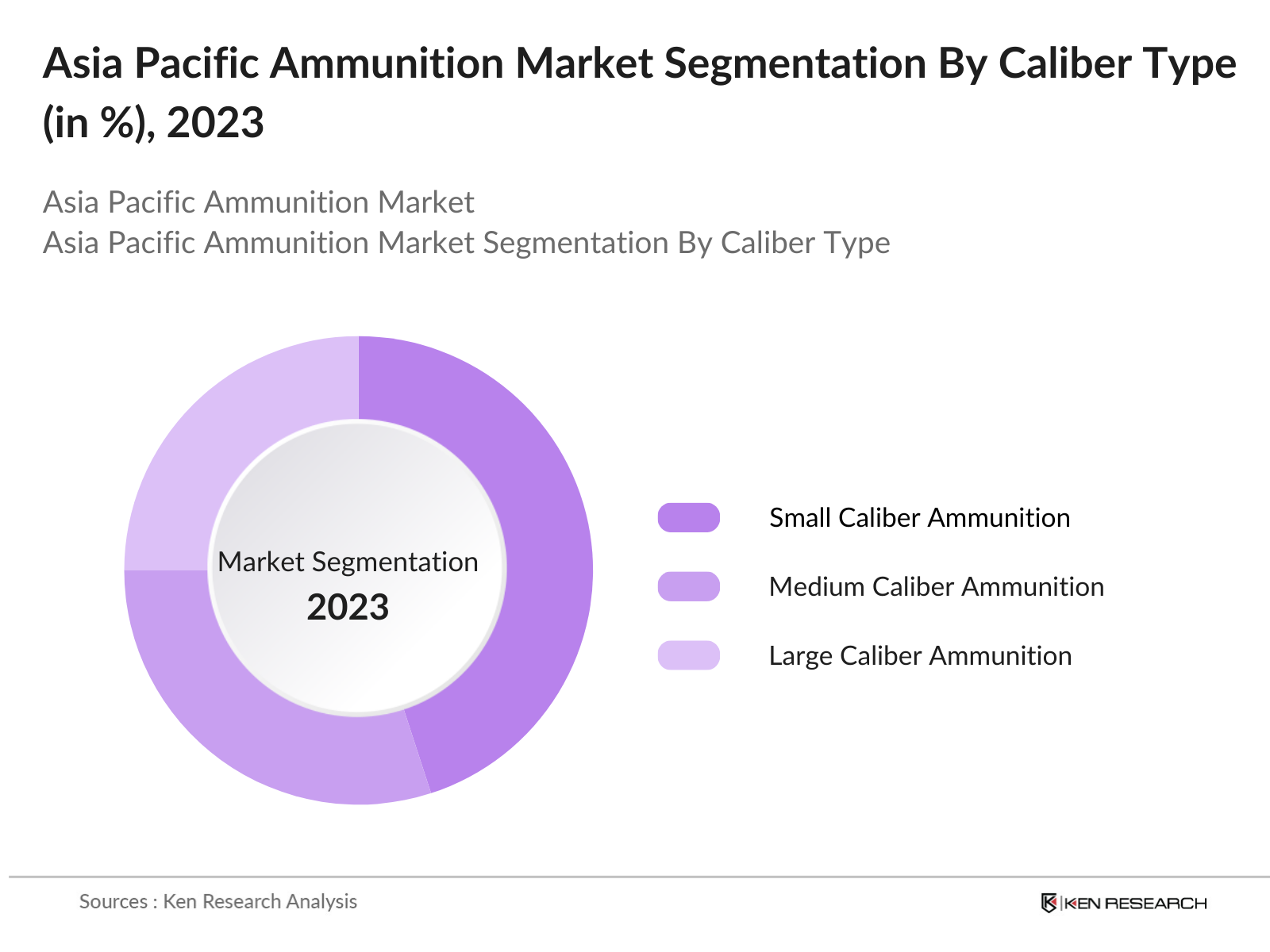 Asia Pacific Ammunition Market Segmentation By Caliber Type (in %), 2023

Asia Pacific Ammunition Market
Asia Pacific Ammunition Market Segmentation By Caliber Type

Market Segmentation
2023

Small Caliber Ammunition
Medium Caliber Ammunition
Large Caliber Ammunition

Sources : Ken Research Analysis

KEN RESEARCH